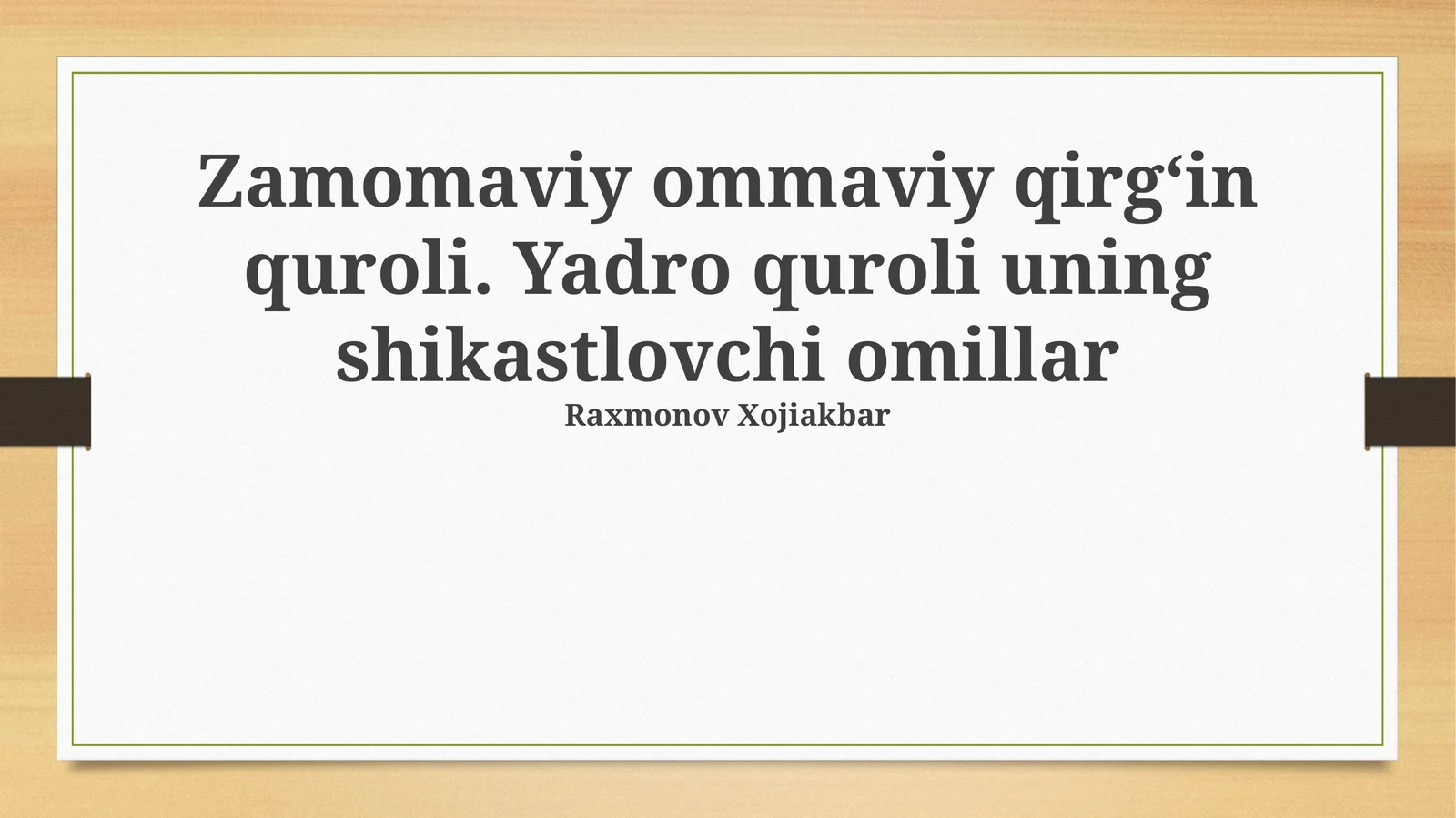 Zamomaviy ommaviy qirg‘in quroli. Yadro quroli uning shikastlovchi omillar

Raxmonov Xojiakbar